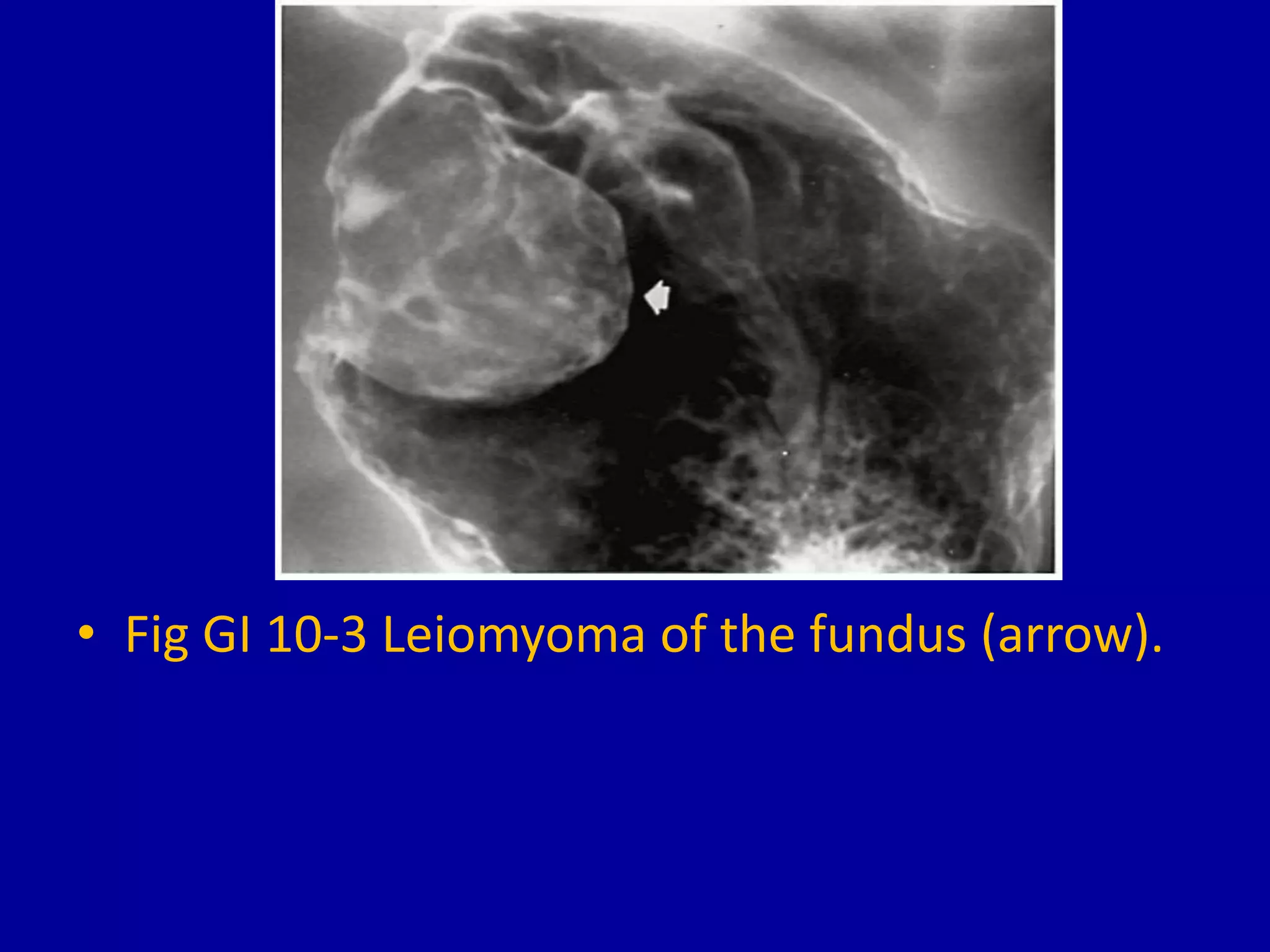 • Fig GI 10-3 Leiomyoma of the fundus (arrow).